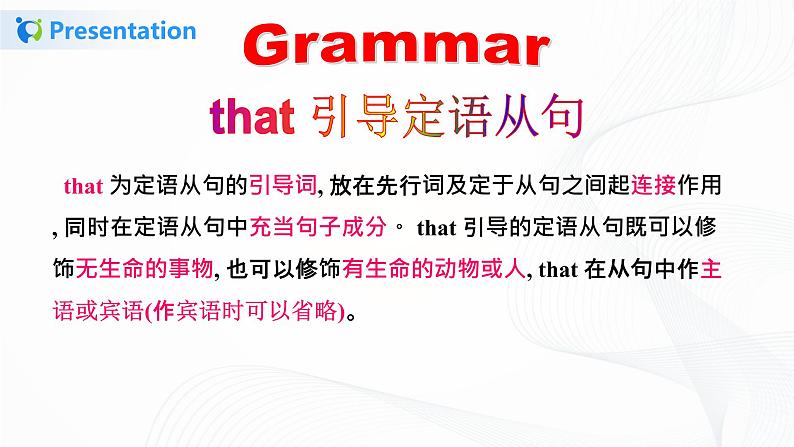 Presentation

Grammar

that 引导定语从句

that 为定语从句的引导词, 放在先行词及定于从句之间起连接作用, 同时在定语从句中充当句子成分。 that 引导的定语从句既可以修饰无生命的事物, 也可以修饰有生命的动物或人, that 在从句中作主语或宾语(作宾语时可以省略)。